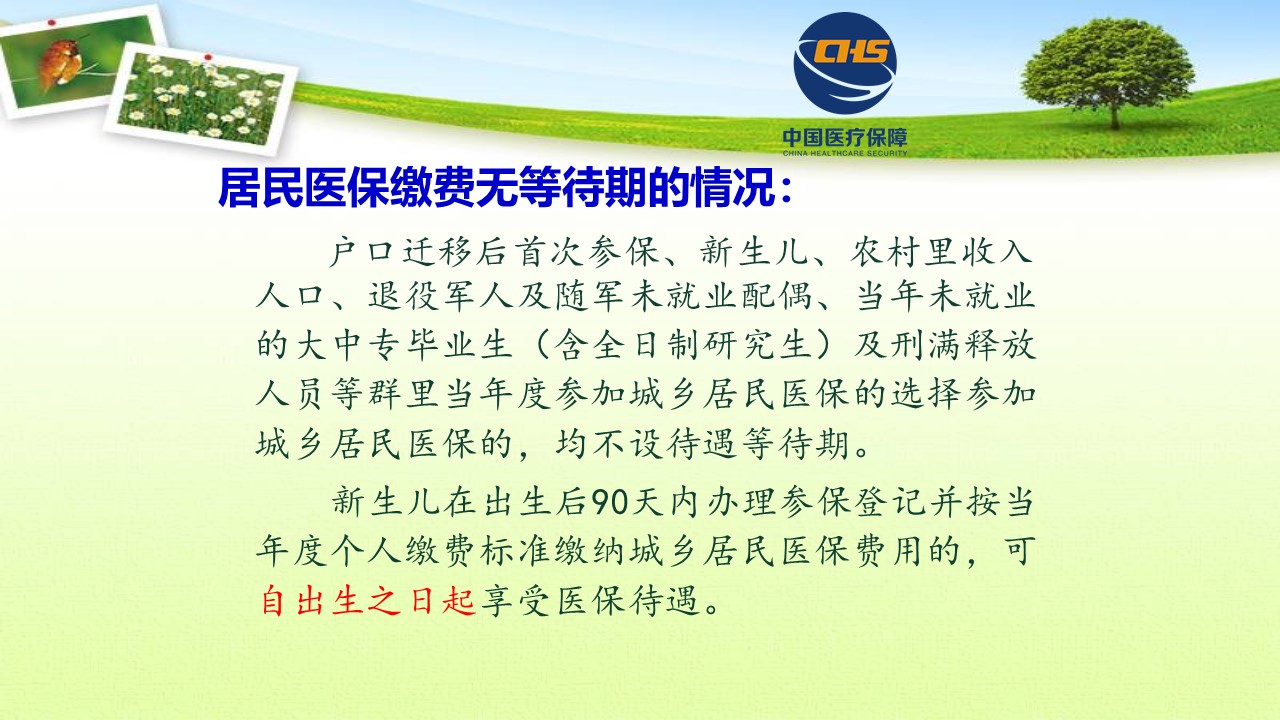 CHS
中国医疗保障
CHINA HEALTHCARE SECURITY

居民医保缴费无等待期的情况：

户口迁移后首次参保、新生儿、农村里收入人口、退役军人及随军未就业配偶、当年未就业的大中专毕业生（含全日制研究生）及刑满释放人员等群里当年度参加城乡居民医保的选择参加城乡居民医保的，均不设待遇等待期。

新生儿在出生后90天内办理参保登记并按当年度个人缴费标准缴纳城乡居民医保费用的，可自出生之日起享受医保待遇。